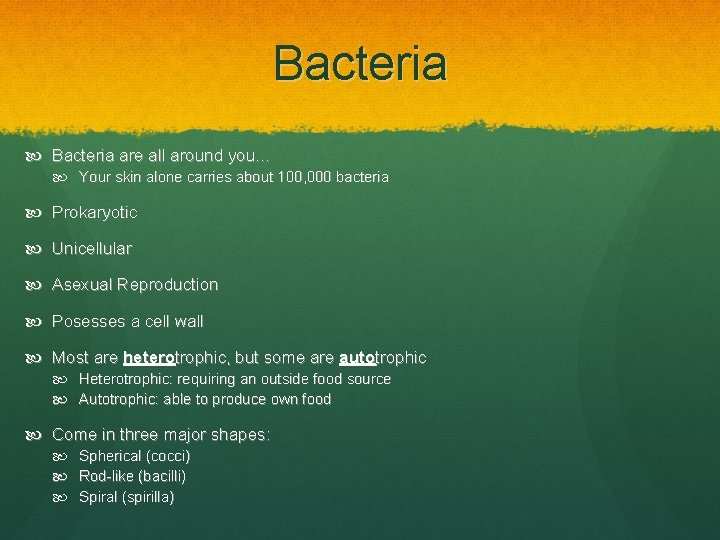 Bacteria

Bacteria are all around you…
Your skin alone carries about 100,000 bacteria

Prokaryotic

Unicellular

Asexual Reproduction

Posesses a cell wall

Most are heterotrophic, but some are autotrophic
Heterotrophic: requiring an outside food source
Autotrophic: able to produce own food

Come in three major shapes:
Spherical (cocci)
Rod-like (bacilli)
Spiral (spirilla)